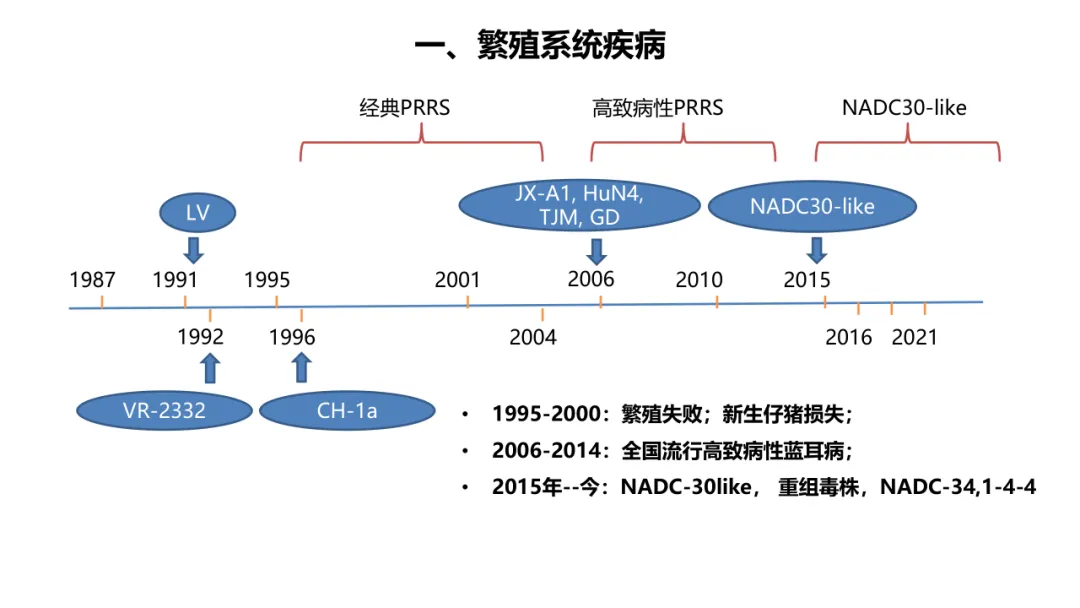 一、繁殖系统疾病

经典PRRS

高致病性PRRS

NADC30-like

LV

JX-A1, HuN4, TJM, GD

NADC30-like

1987 1991 1995 2001 2006 2010 2015

1992 1996 2004 2016 2021

VR-2332

CH-1a

• 1995-2000：繁殖失败；新生仔猪损失；
• 2006-2014：全国流行高致病性蓝耳病；
• 2015年--今：NADC-30like， 重组毒株，NADC-34,1-4-4